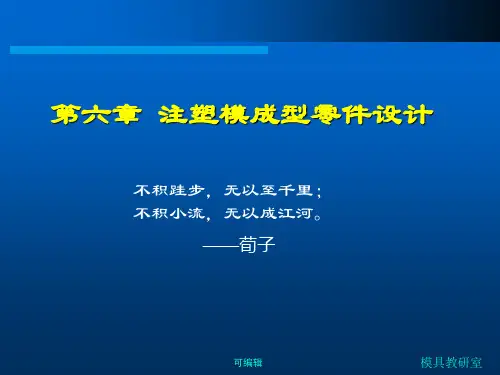 第六章 注塑模成型零件设计

不积跬步，无以至千里；
不积小流，无以成江河。

——荀子

可编辑

模具教研室